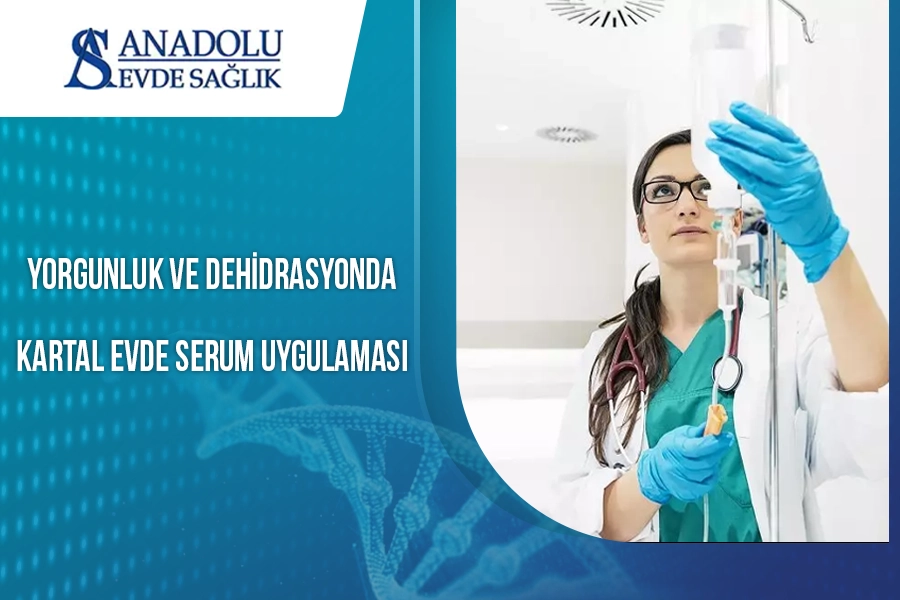 AS ANADOLU
EVDE SAĞLIK

YORGUNLUK VE DEHİDRASYONDA

KARTAL EVDE SERUM UYGULAMASI